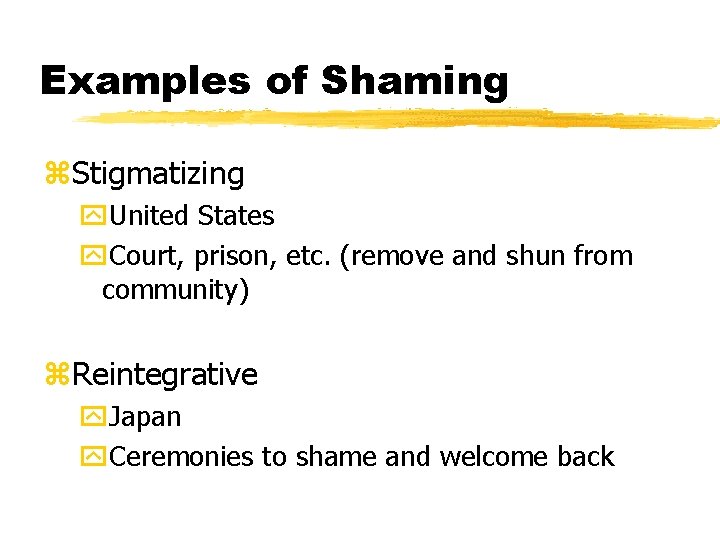 Examples of Shaming

Stigmatizing

United States

Court, prison, etc. (remove and shun from community)

Reintegrative

Japan

Ceremonies to shame and welcome back